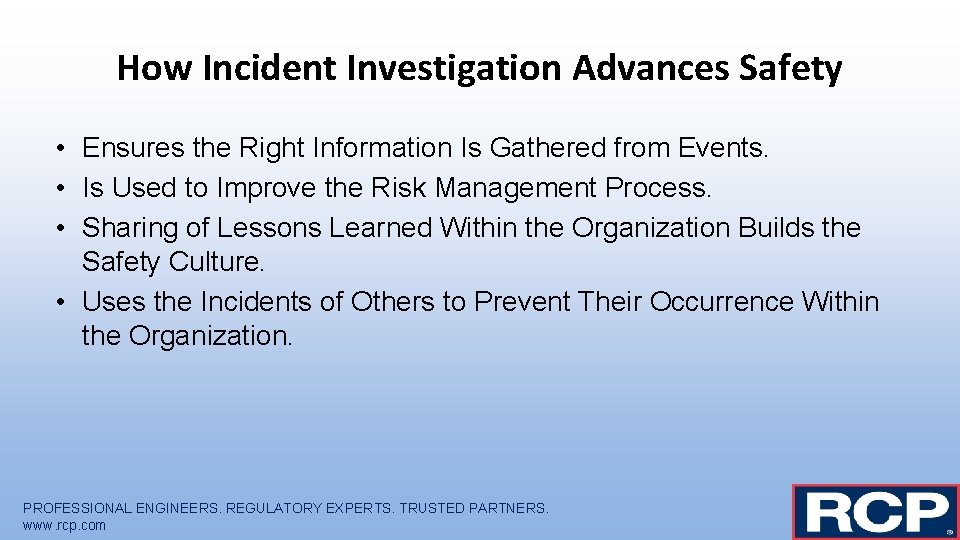 How Incident Investigation Advances Safety

• Ensures the Right Information Is Gathered from Events.
• Is Used to Improve the Risk Management Process.
• Sharing of Lessons Learned Within the Organization Builds the Safety Culture.
• Uses the Incidents of Others to Prevent Their Occurrence Within the Organization.

PROFESSIONAL ENGINEERS. REGULATORY EXPERTS. TRUSTED PARTNERS.
www.rcp.com

RCP